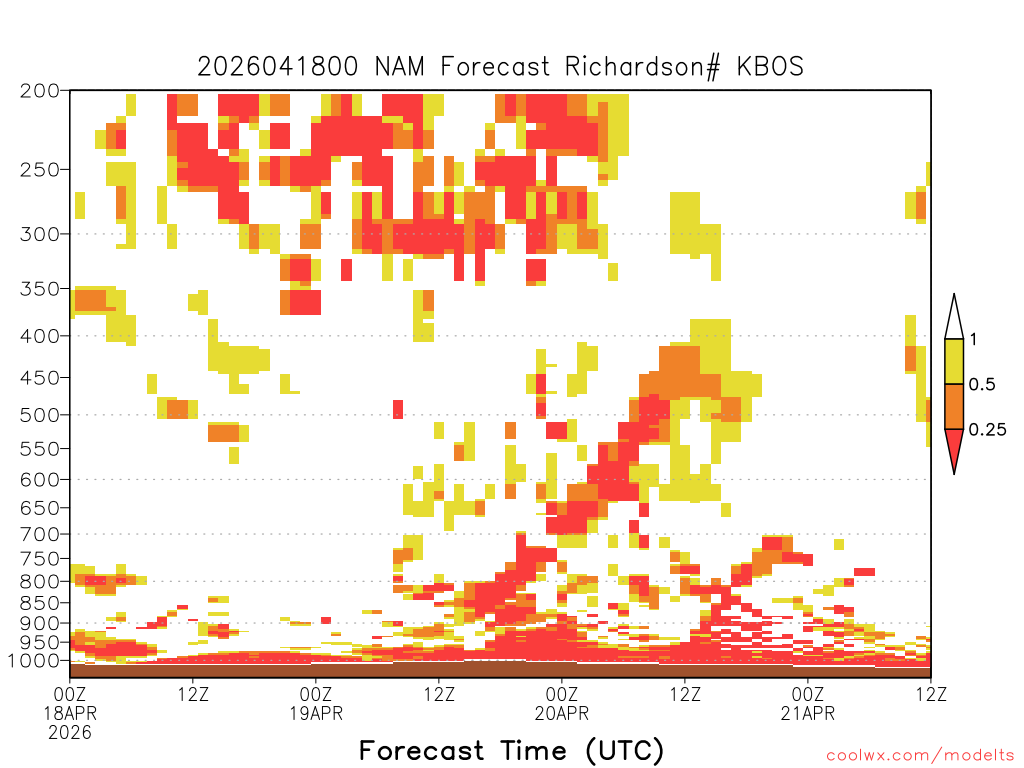 2026041800 NAM Forecast Richardson# KBOS

200
250
300
350
400
450
500
550
600
650
700
750
800
850
900
950
1000

1
0.5
0.25

00Z
18APR
2026
12Z
00Z
19APR
12Z
00Z
20APR
12Z
00Z
21APR
12Z

Forecast Time (UTC)

coolwx.com/modelts